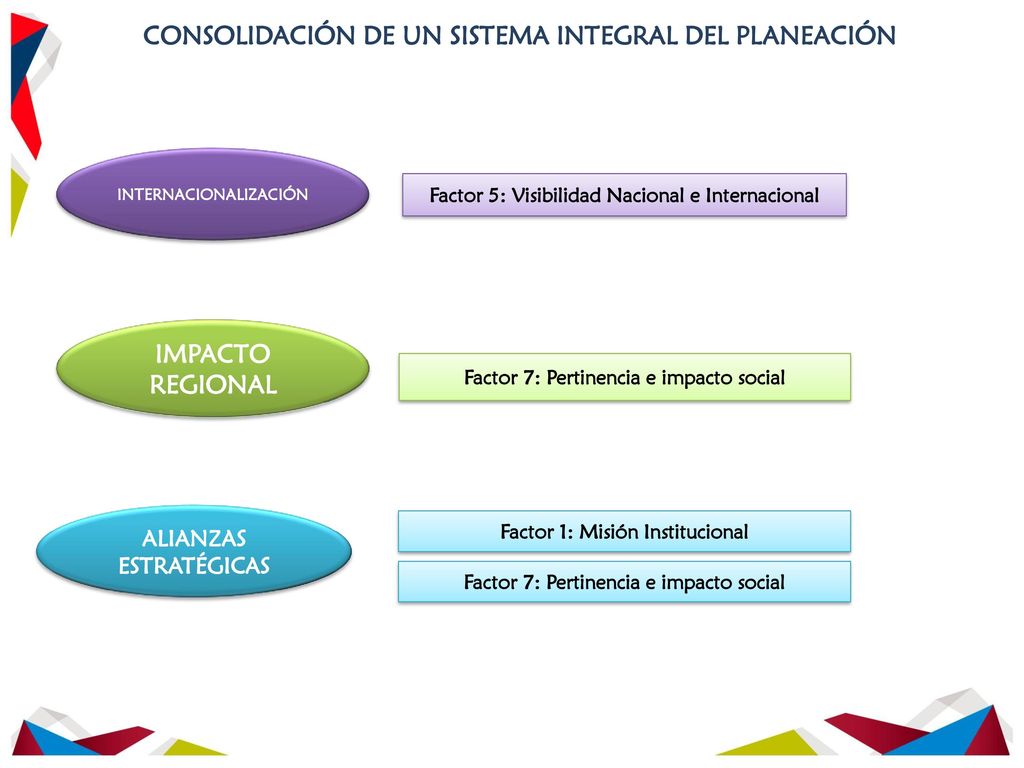 CONSOLIDACIÓN DE UN SISTEMA INTEGRAL DEL PLANEACIÓN

INTERNACIONALIZACIÓN

Factor 5: Visibilidad Nacional e Internacional

IMPACTO REGIONAL

Factor 7: Pertinencia e impacto social

ALIANZAS ESTRATÉGICAS

Factor 1: Misión Institucional

Factor 7: Pertinencia e impacto social